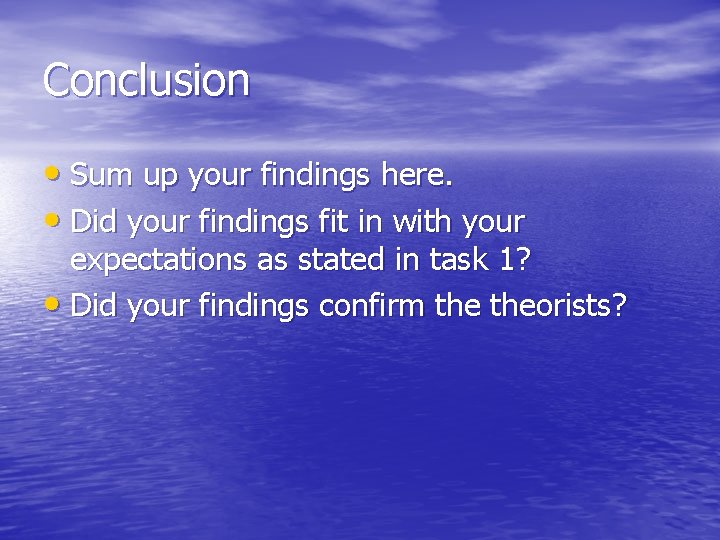 Conclusion

• Sum up your findings here.
• Did your findings fit in with your expectations as stated in task 1?
• Did your findings confirm the theorists?